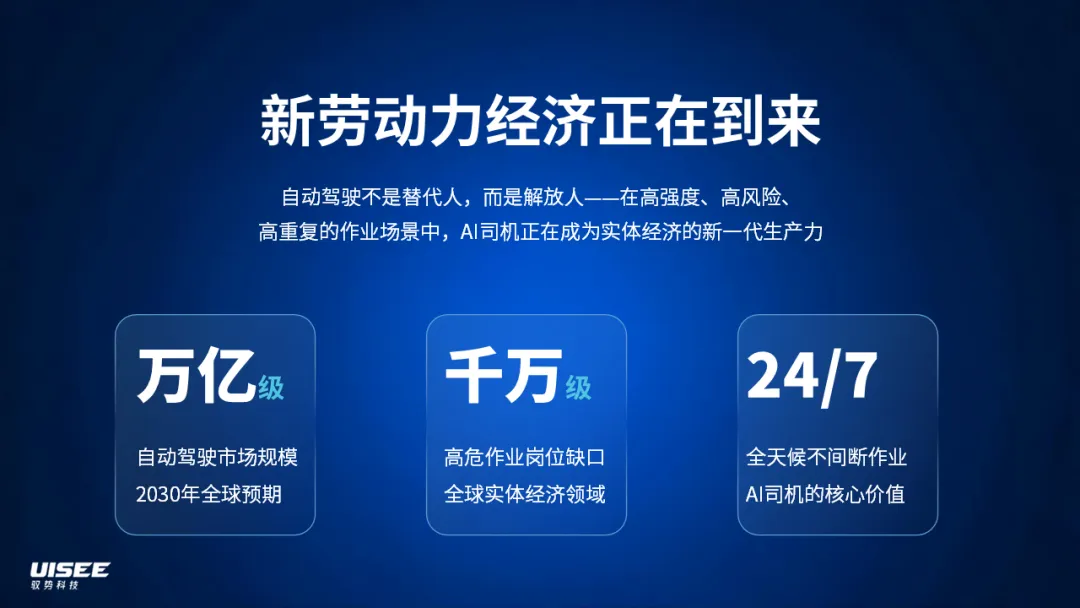 新劳动力经济正在到来

自动驾驶不是替代人，而是解放人——在高强度、高风险、高重复的作业场景中，AI司机正在成为实体经济的新一代生产力

万亿级

自动驾驶市场规模
2030年全球预期

千万级

高危作业岗位缺口
全球实体经济领域

24/7

全天候不间断作业
AI司机的核心价值

UISEE
驭势科技